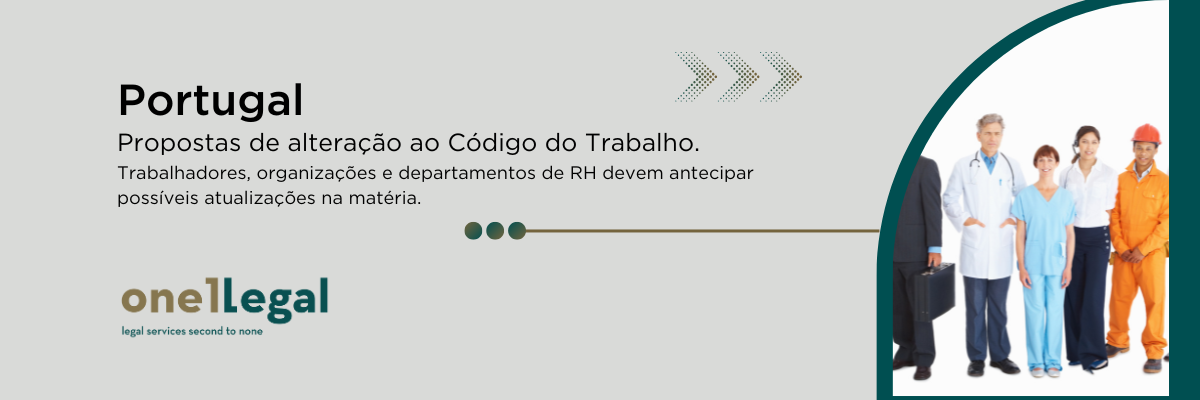 Portugal

Propostas de alteração ao Código do Trabalho.

Trabalhadores, organizações e departamentos de RH devem antecipar possíveis atualizações na matéria.

one1legal
legal services second to none